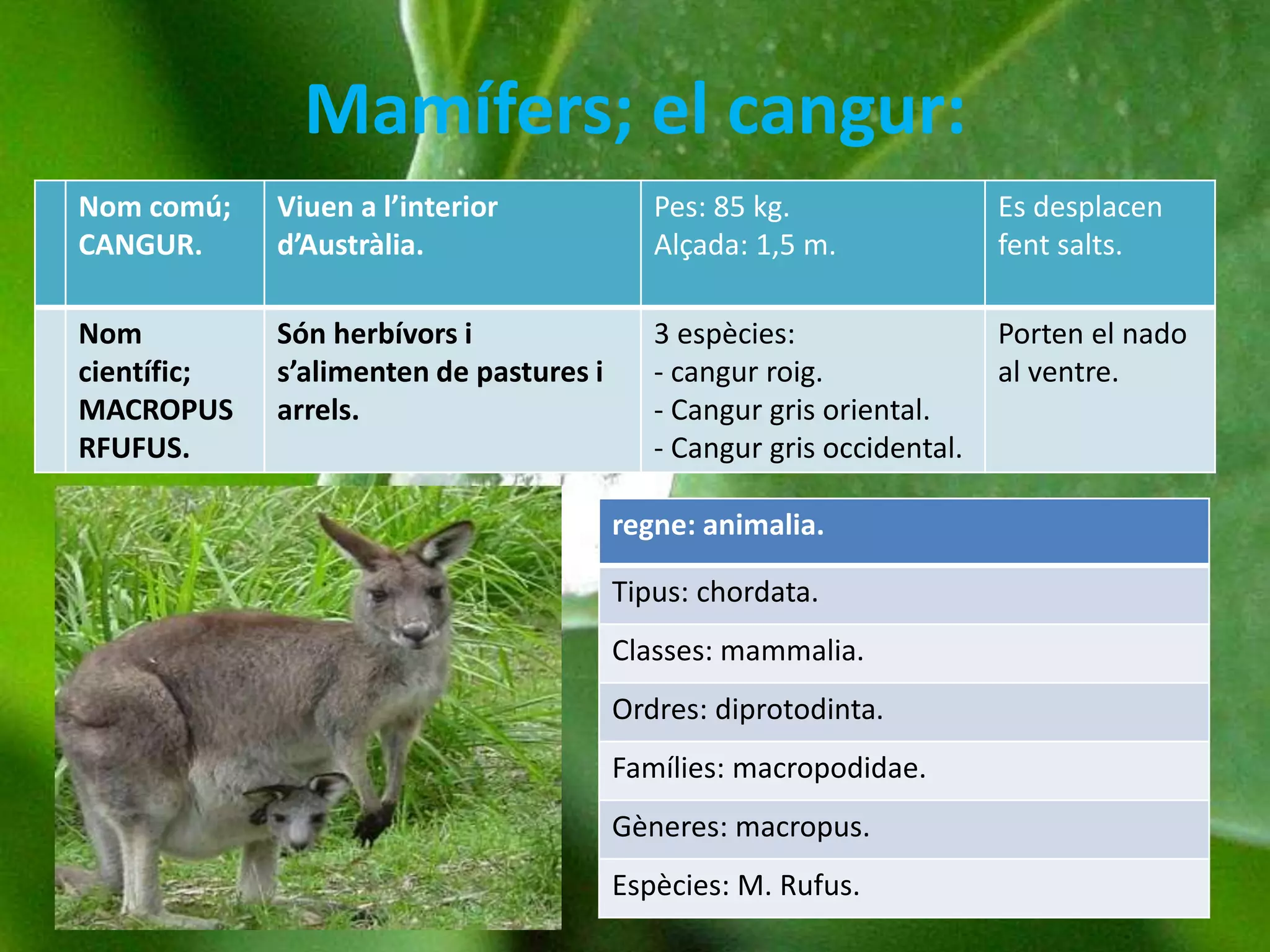 Mamífers; el cangur:

| | Nom comú; CANGUR. | Viuen a l'interior d'Austràlia. | Pes: 85 kg. Alçada: 1,5 m. | Es desplacen fent salts. |
|---|---|---|---|---|
| | Nom científic; MACROPUS RFUFUS. | Són herbívors i s'alimenten de pastures i arrels. | 3 espècies: - cangur roig. - Cangur gris oriental. - Cangur gris occidental. | Porten el nado al ventre. |

| regne: animalia. |
|---|
| Tipus: chordata. |
| Classes: mammalia. |
| Ordres: diprotodinta. |
| Famílies: macropodidae. |
| Gèneres: macropus. |
| Espècies: M. Rufus. |